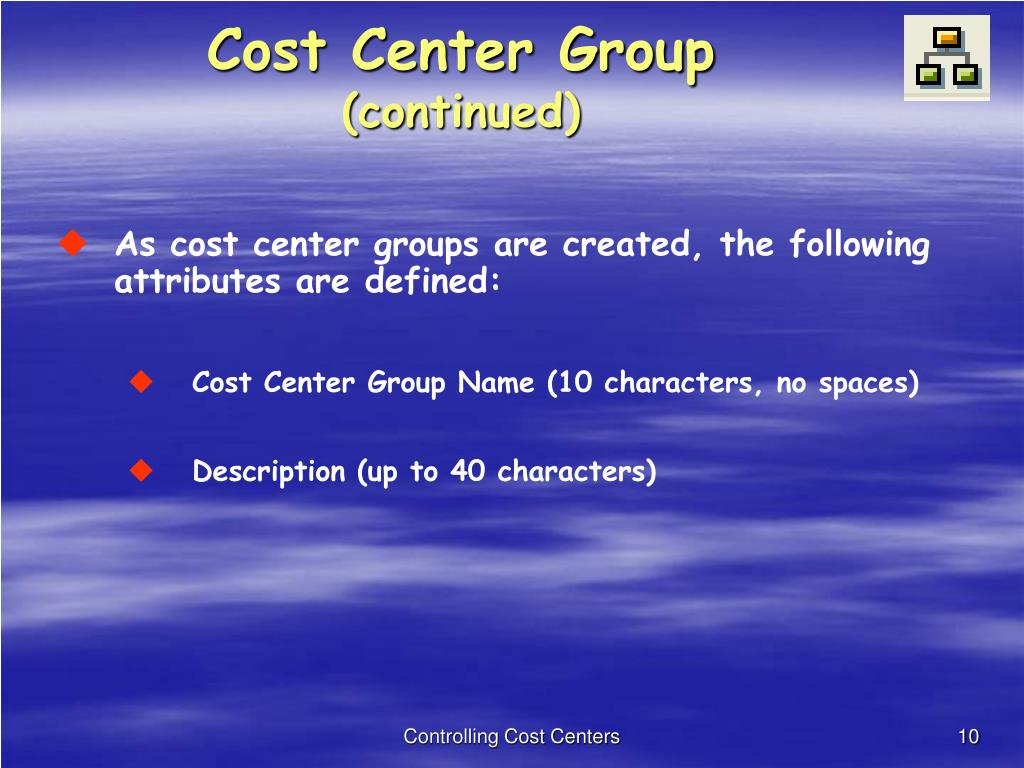 Cost Center Group
(continued)

As cost center groups are created, the following attributes are defined:

Cost Center Group Name (10 characters, no spaces)

Description (up to 40 characters)

Controlling Cost Centers

10